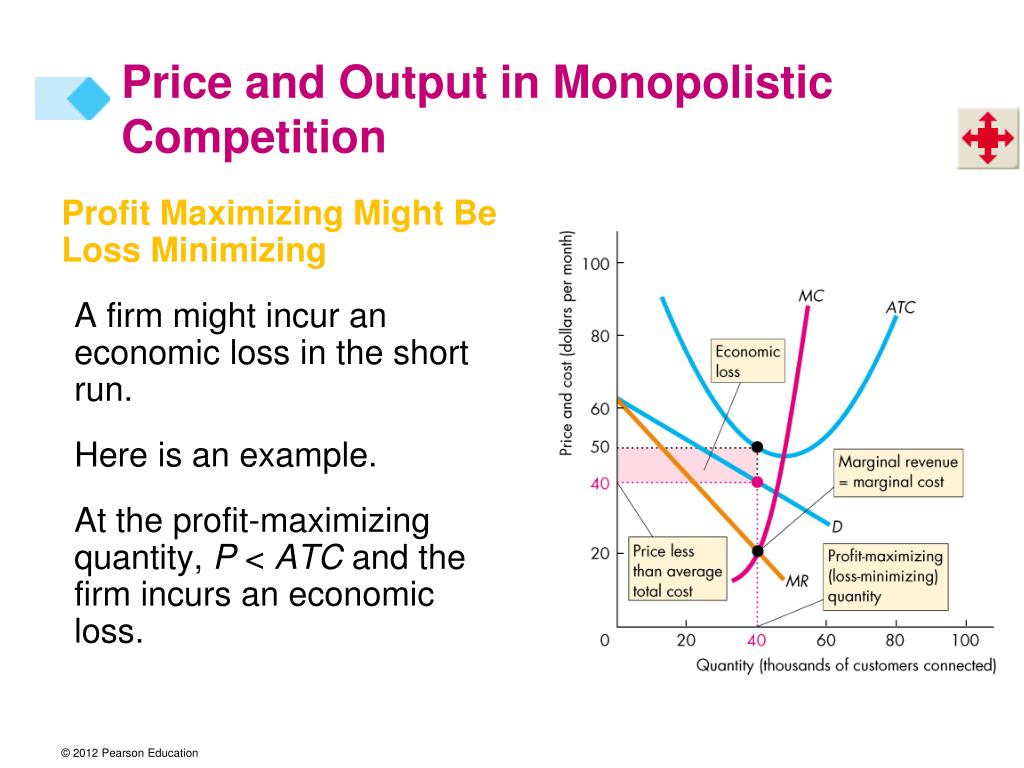 Price and Output in Monopolistic Competition

Profit Maximizing Might Be Loss Minimizing

A firm might incur an economic loss in the short run.

Here is an example.

At the profit-maximizing quantity, $P < ATC$ and the firm incurs an economic loss.

Price and cost (dollars per month)

100

80

60

50

40

20

0

MC

ATC

Economic loss

Marginal revenue = marginal cost

D

MR

Price less than average total cost

Profit-maximizing (loss-minimizing) quantity

20

40

60

80

100

Quantity (thousands of customers connected)

© 2012 Pearson Education